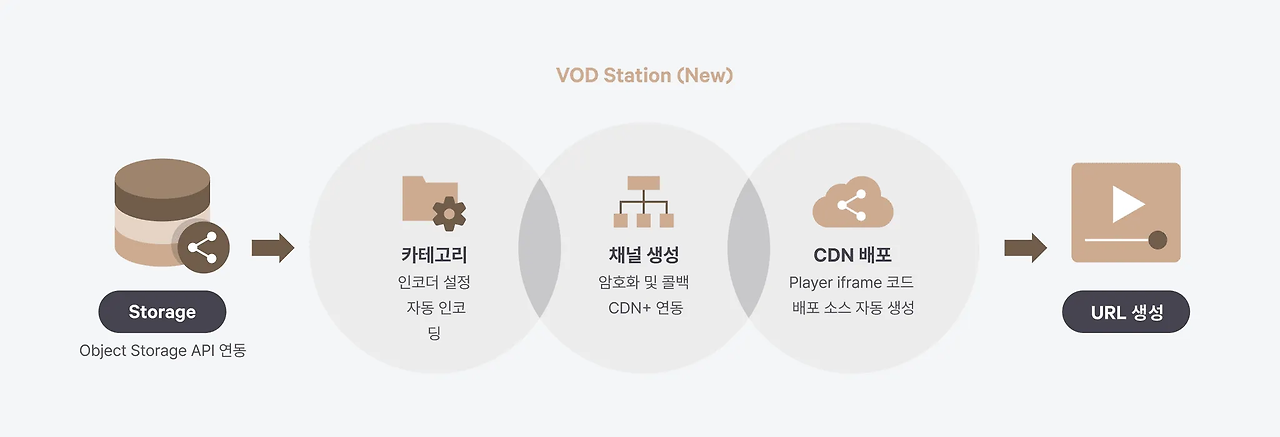 VOD Station (New)

Storage
Object Storage API 연동

카테고리
인코더 설정 자동 인코딩

채널 생성
암호화 및 콜백 CDN+ 연동

CDN 배포
Player iframe 코드 배포 소스 자동 생성

URL 생성